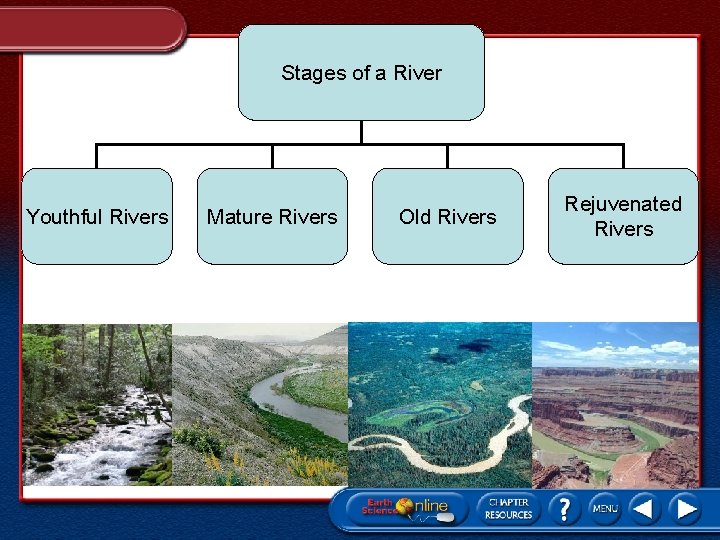 Stages of a River

Youthful Rivers

Mature Rivers

Old Rivers

Rejuvenated Rivers

Earth Science Online

CHAPTER RESOURCES

?

MENU